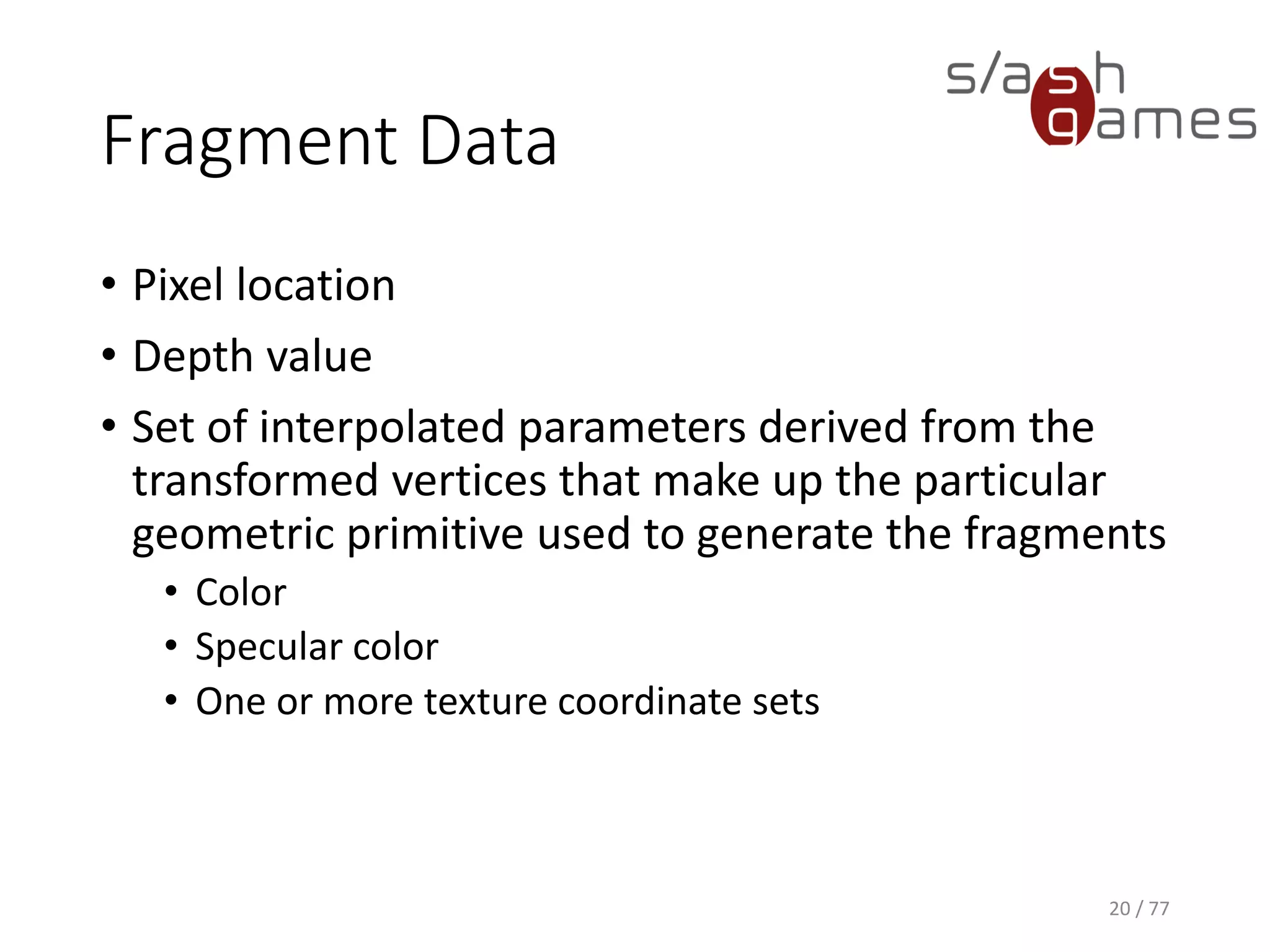 s/ash games

Fragment Data

• Pixel location
• Depth value
• Set of interpolated parameters derived from the transformed vertices that make up the particular geometric primitive used to generate the fragments
  • Color
  • Specular color
  • One or more texture coordinate sets

20 / 77